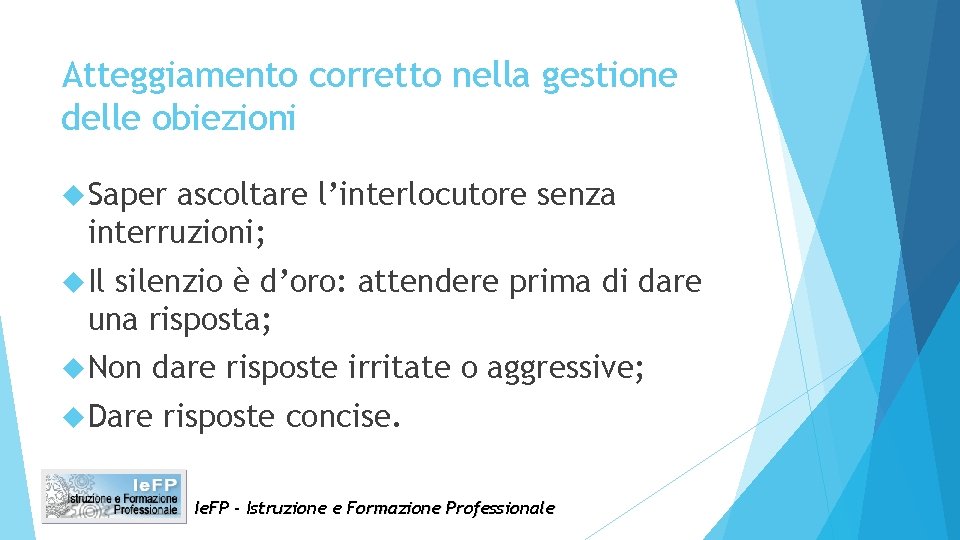 Atteggiamento corretto nella gestione delle obiezioni

Saper ascoltare l’interlocutore senza interruzioni;

Il silenzio è d’oro: attendere prima di dare una risposta;

Non dare risposte irritate o aggressive;

Dare risposte concise.

IeFP
Istruzione e Formazione Professionale

IeFP - Istruzione e Formazione Professionale